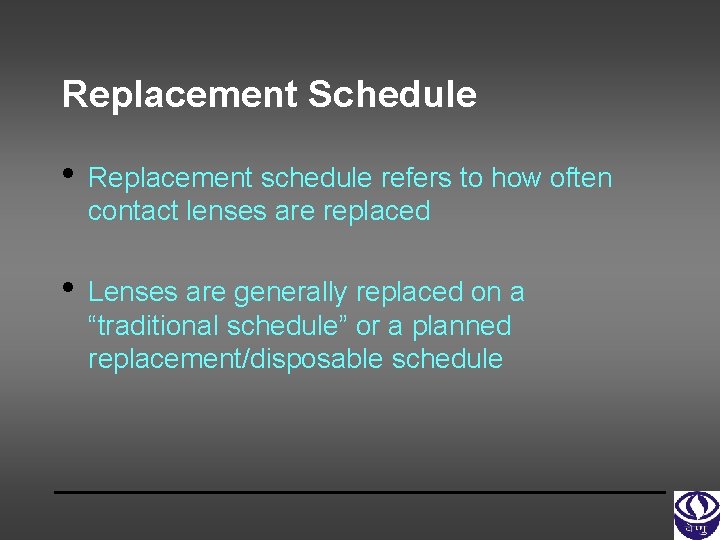 Replacement Schedule

• Replacement schedule refers to how often contact lenses are replaced

• Lenses are generally replaced on a “traditional schedule” or a planned replacement/disposable schedule